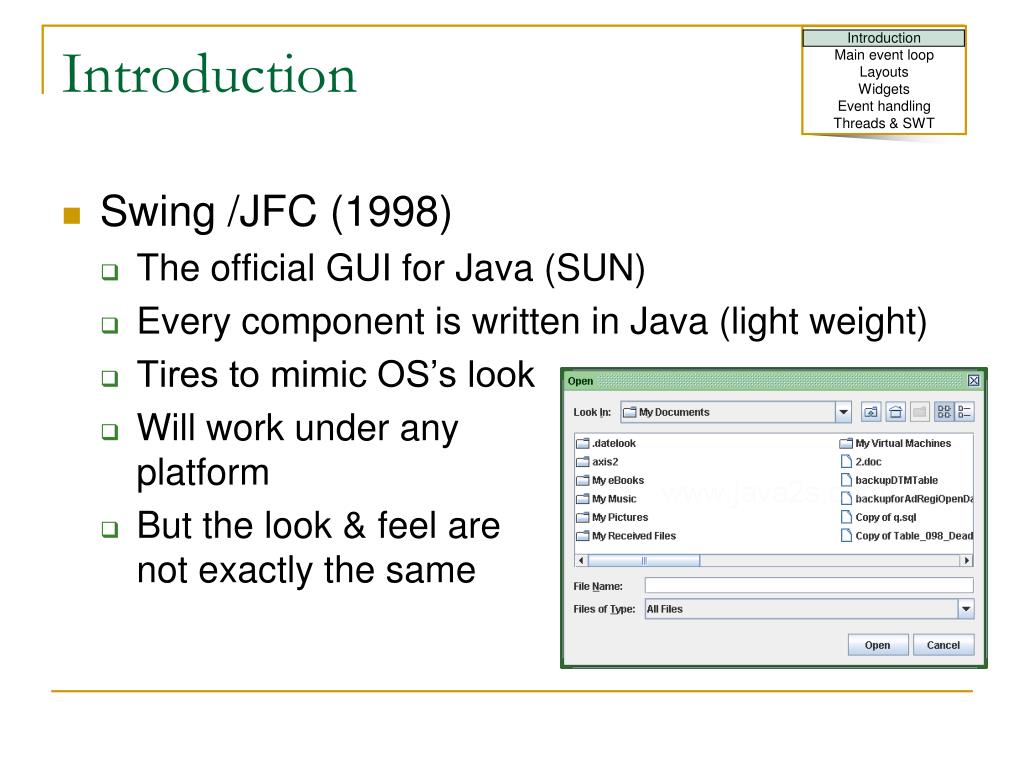 Introduction

Introduction
Main event loop
Layouts
Widgets
Event handling
Threads & SWT

Swing /JFC (1998)
The official GUI for Java (SUN)
Every component is written in Java (light weight)
Tires to mimic OS's look
Will work under any platform
But the look & feel are not exactly the same

Open

Look In: My Documents

.datelook
axis2
My eBooks
My Music
My Pictures
My Received Files
My Virtual Machines
2.doc
backupDTMTable
backupforAdRegiOpenDa
Copy of q.sql
Copy of Table_098_Dead

www.java2s.

File Name:
Files of Type: All Files

Open
Cancel